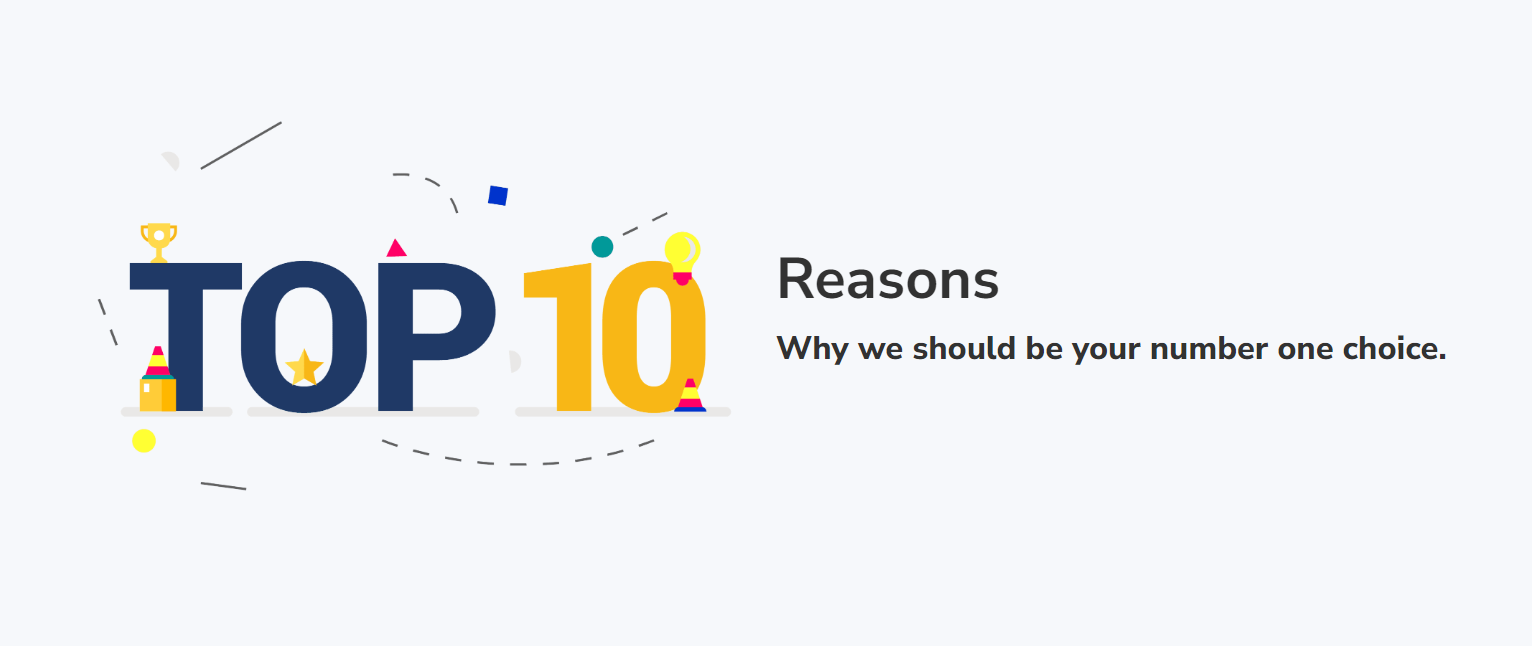 TOP 10

Reasons

Why we should be your number one choice.